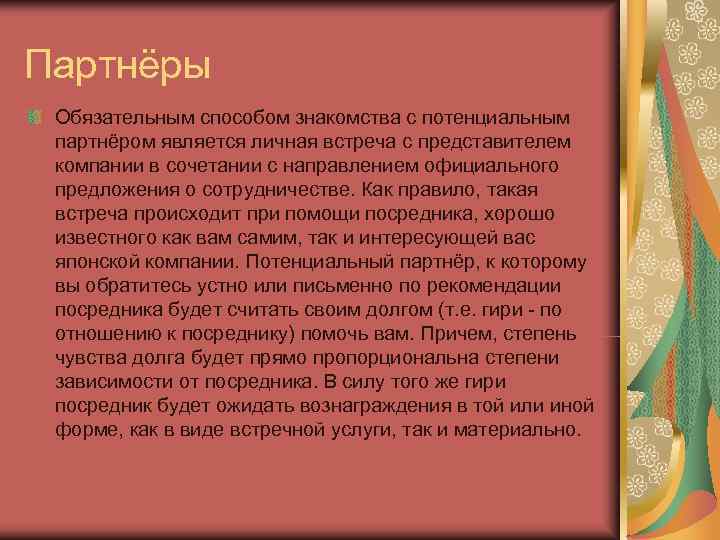 Партнёры

Обязательным способом знакомства с потенциальным партнёром является личная встреча с представителем компании в сочетании с направлением официального предложения о сотрудничестве. Как правило, такая встреча происходит при помощи посредника, хорошо известного как вам самим, так и интересующей вас японской компании. Потенциальный партнёр, к которому вы обратитесь устно или письменно по рекомендации посредника будет считать своим долгом (т.е. гири - по отношению к посреднику) помочь вам. Причем, степень чувства долга будет прямо пропорциональна степени зависимости от посредника. В силу того же гири посредник будет ожидать вознаграждения в той или иной форме, как в виде встречной услуги, так и материально.